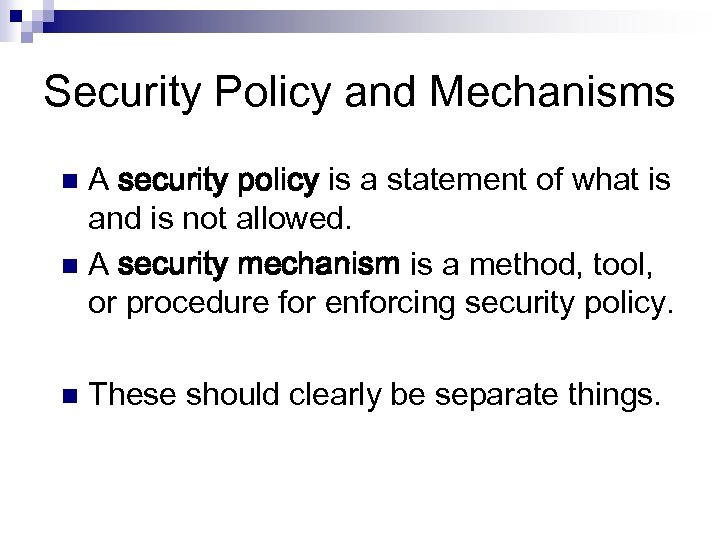 Security Policy and Mechanisms

A security policy is a statement of what is and is not allowed.

A security mechanism is a method, tool, or procedure for enforcing security policy.

These should clearly be separate things.